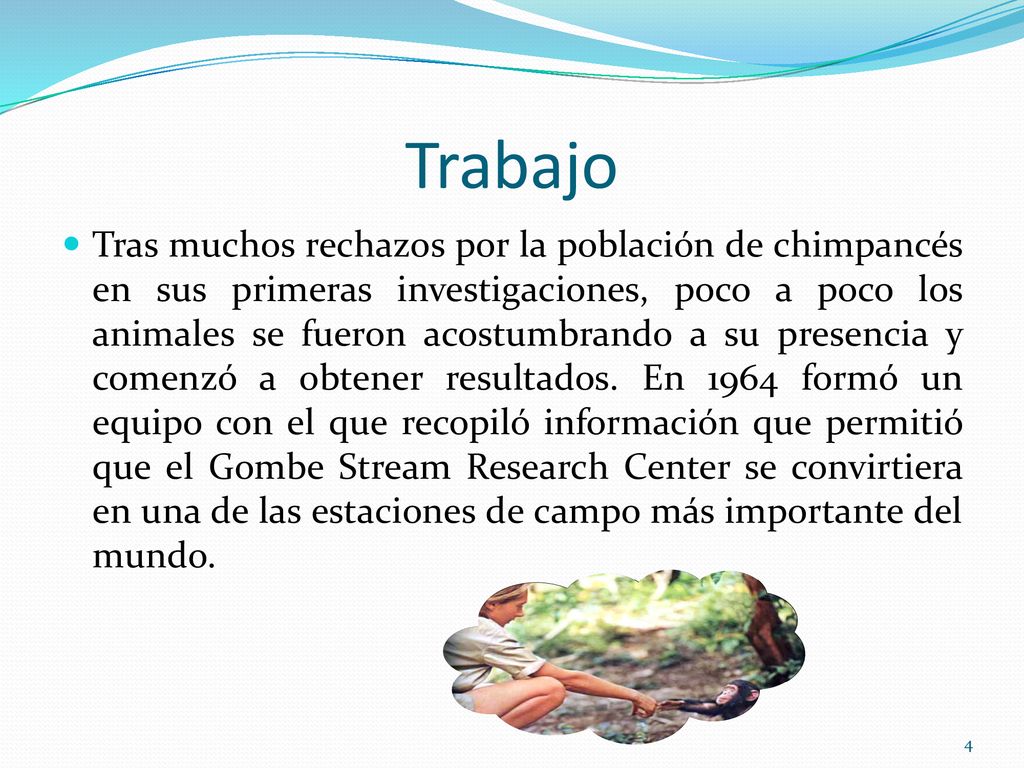 Trabajo

Tras muchos rechazos por la población de chimpancés en sus primeras investigaciones, poco a poco los animales se fueron acostumbrando a su presencia y comenzó a obtener resultados. En 1964 formó un equipo con el que recopiló información que permitió que el Gombe Stream Research Center se convirtiera en una de las estaciones de campo más importante del mundo.

4